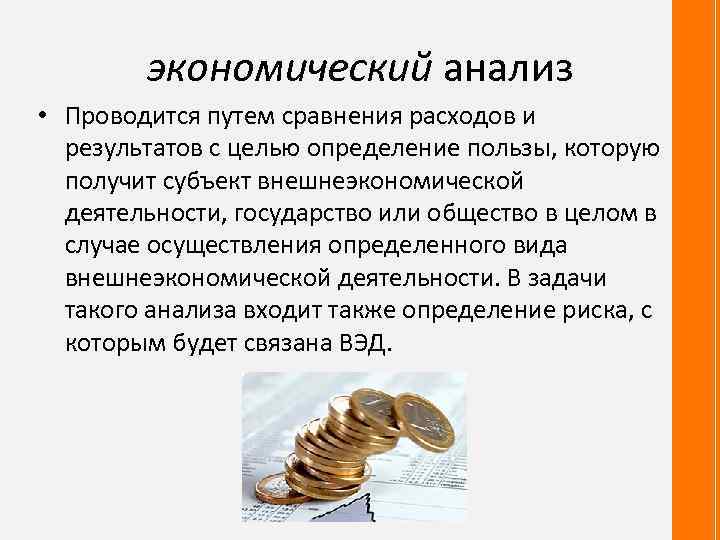 экономический анализ

• Проводится путем сравнения расходов и результатов с целью определение пользы, которую получит субъект внешнеэкономической деятельности, государство или общество в целом в случае осуществления определенного вида внешнеэкономической деятельности. В задачи такого анализа входит также определение риска, с которым будет связана ВЭД.